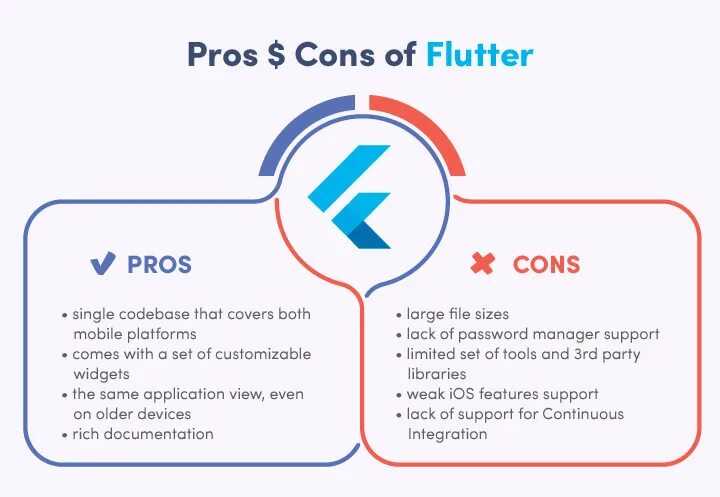 Pros $ Cons of Flutter

PROS

• single codebase that covers both mobile platforms
• comes with a set of customizable widgets
• the same application view, even on older devices
• rich documentation

CONS

• large file sizes
• lack of password manager support
• limited set of tools and 3rd party libraries
• weak iOS features support
• lack of support for Continuous Integration